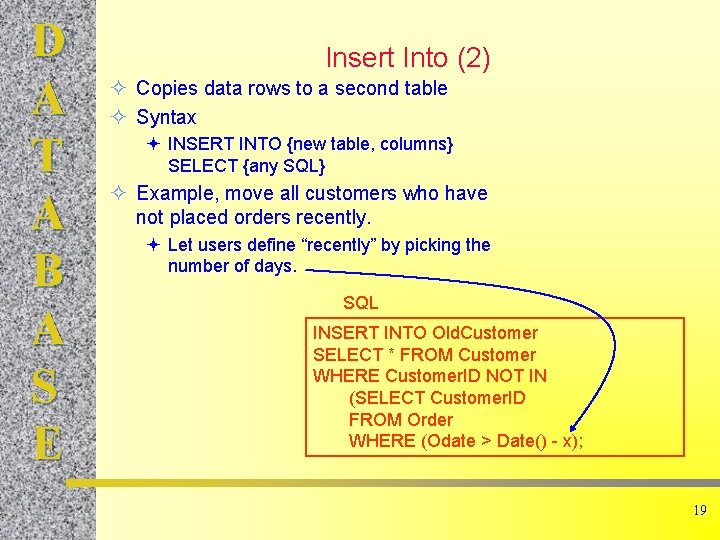 D
A
T
A
B
A
S
E

Insert Into (2)

Copies data rows to a second table

Syntax

INSERT INTO {new table, columns} SELECT {any SQL}

Example, move all customers who have not placed orders recently.

Let users define “recently” by picking the number of days.

SQL

INSERT INTO OldCustomer
SELECT * FROM Customer
WHERE CustomerID NOT IN
(SELECT CustomerID
FROM Order
WHERE (Odate > Date() - x);

19